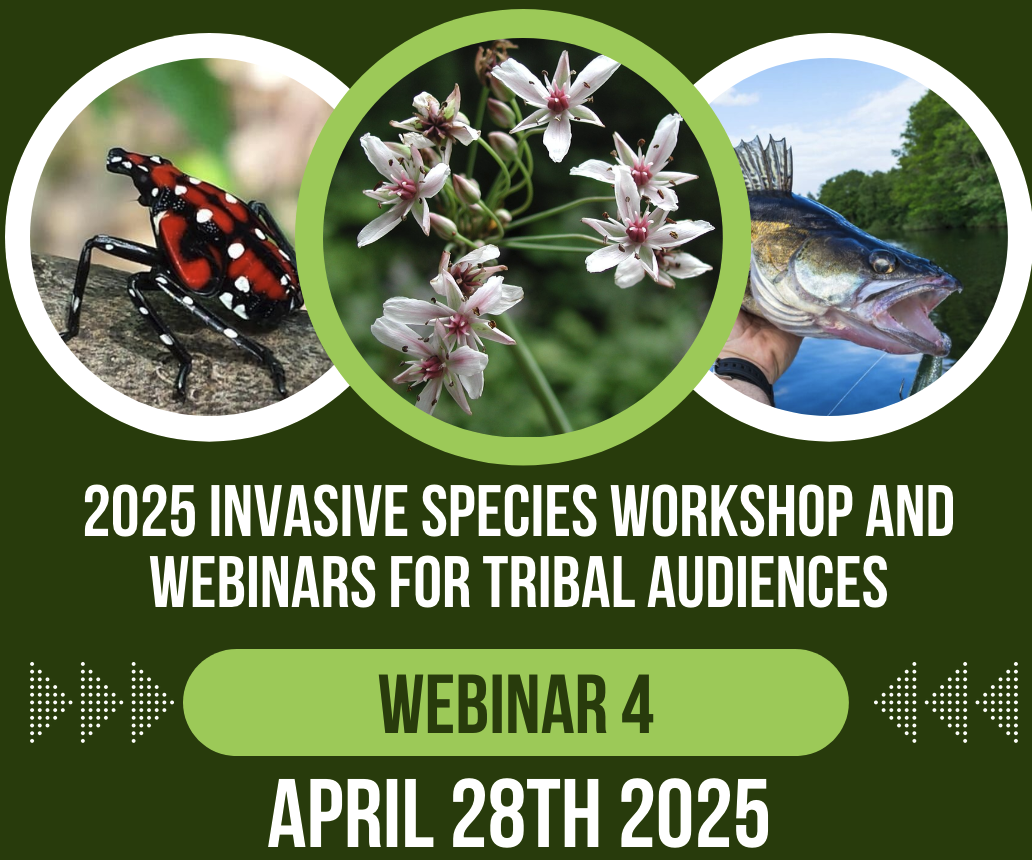 2025 INVASIVE SPECIES WORKSHOP AND WEBINARS FOR TRIBAL AUDIENCES

WEBINAR 4

APRIL 28TH 2025